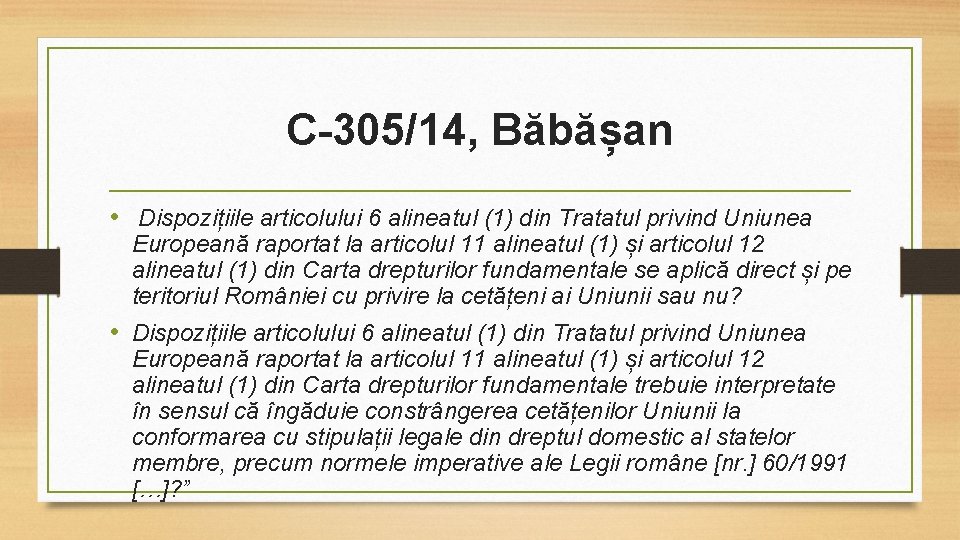 C-305/14, Băbășan

• Dispozițiile articolului 6 alineatul (1) din Tratatul privind Uniunea Europeană raportat la articolul 11 alineatul (1) și articolul 12 alineatul (1) din Carta drepturilor fundamentale se aplică direct și pe teritoriul României cu privire la cetățeni ai Uniunii sau nu?

• Dispozițiile articolului 6 alineatul (1) din Tratatul privind Uniunea Europeană raportat la articolul 11 alineatul (1) și articolul 12 alineatul (1) din Carta drepturilor fundamentale trebuie interpretate în sensul că îngăduie constrângerea cetățenilor Uniunii la conformarea cu stipulații legale din dreptul domestic al statelor membre, precum normele imperative ale Legii române [nr.] 60/1991 […]?”